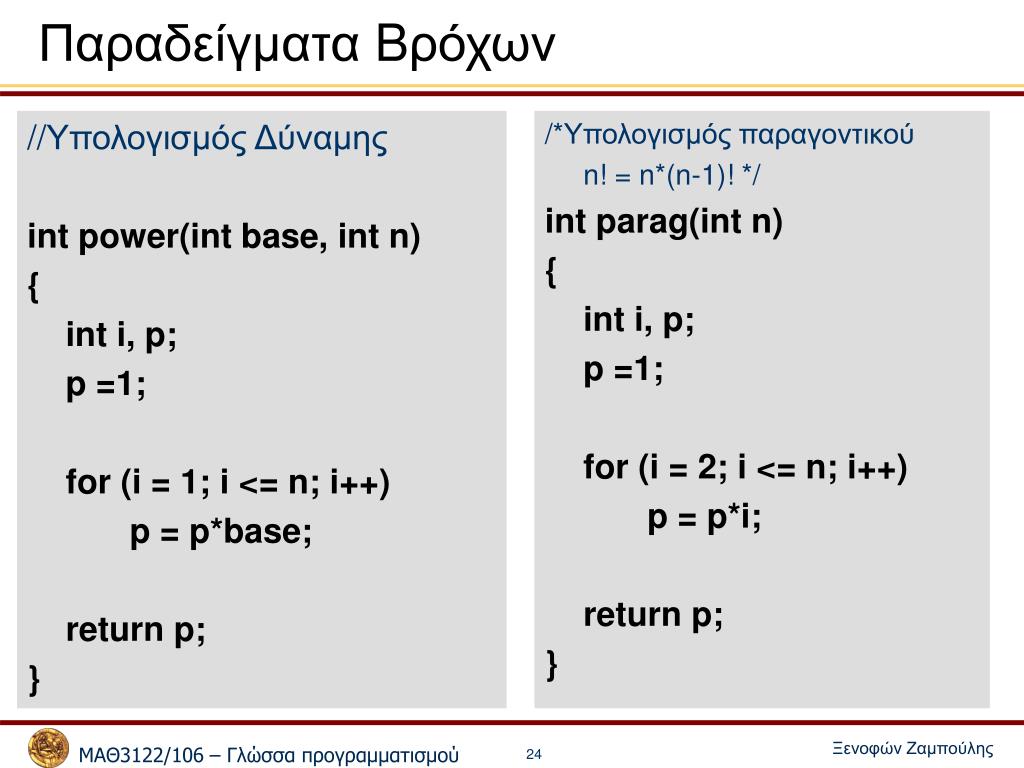 Παραδείγματα Βρόχων

//Υπολογισμός Δύναμης

int power(int base, int n)
{
int i, p;
p =1;

for (i = 1; i <= n; i++)
p = p*base;

return p;
}

/*Υπολογισμός παραγοντικού
n! = n*(n-1)! */
int parag(int n)
{
int i, p;
p =1;

for (i = 2; i <= n; i++)
p = p*i;

return p;
}

ΜΑΘ3122/106 – Γλώσσα προγραμματισμού

24

Ξενοφών Ζαμπούλης